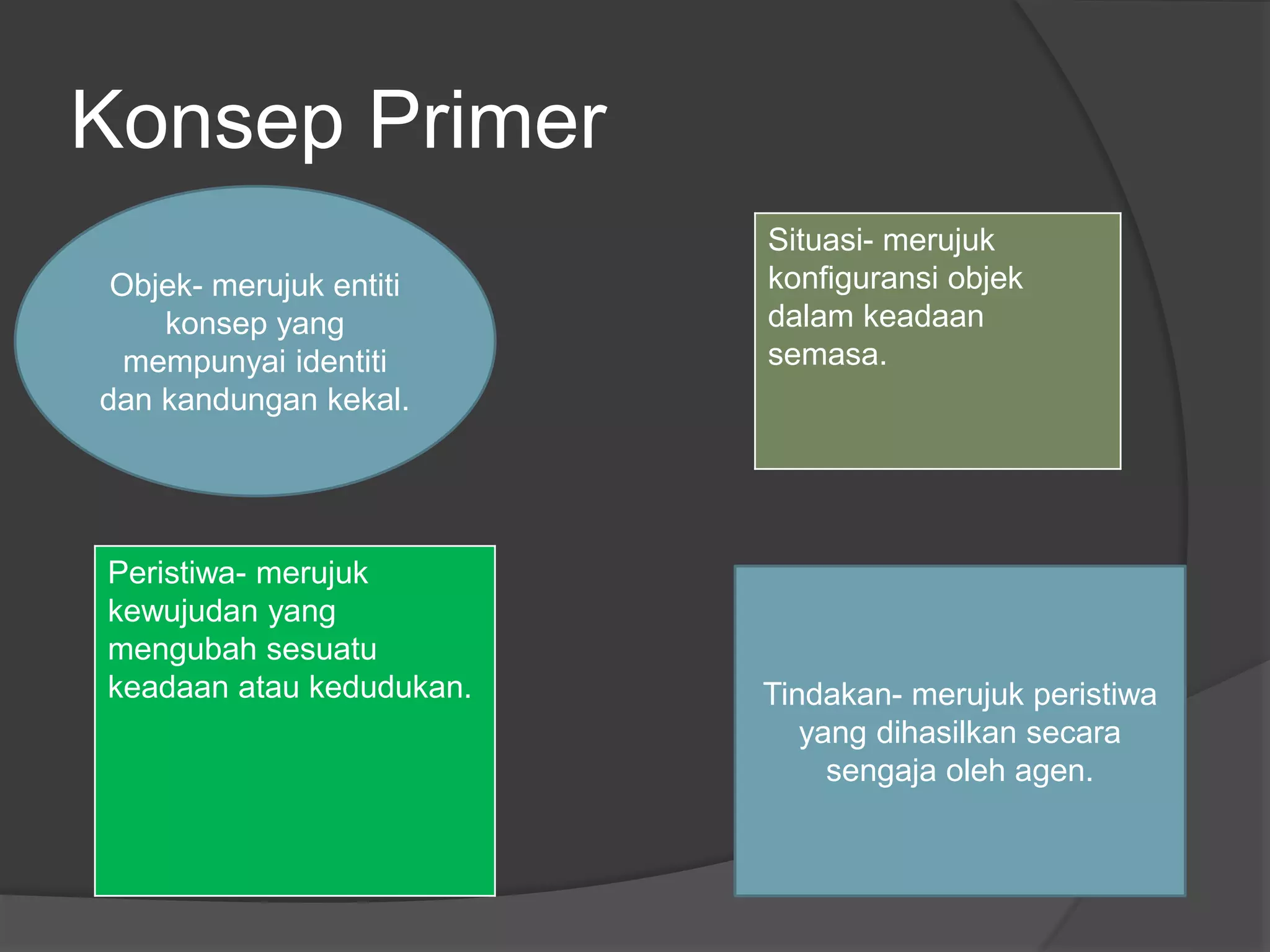 Konsep Primer

Objek- merujuk entiti konsep yang mempunyai identiti dan kandungan kekal.

Situasi- merujuk konfiguransi objek dalam keadaan semasa.

Peristiwa- merujuk kewujudan yang mengubah sesuatu keadaan atau kedudukan.

Tindakan- merujuk peristiwa yang dihasilkan secara sengaja oleh agen.